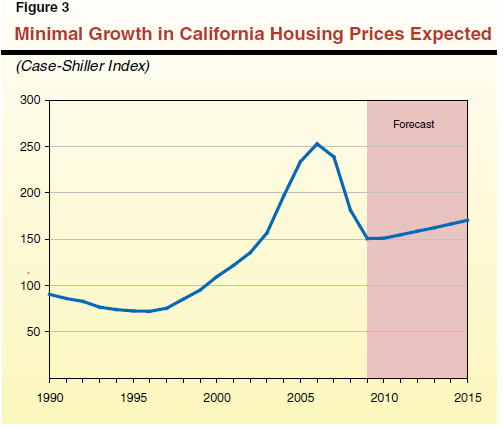 Figure 3

Minimal Growth in California Housing Prices Expected

(Case-Shiller Index)

300
250
200
150
100
50

Forecast

1990
1995
2000
2005
2010
2015